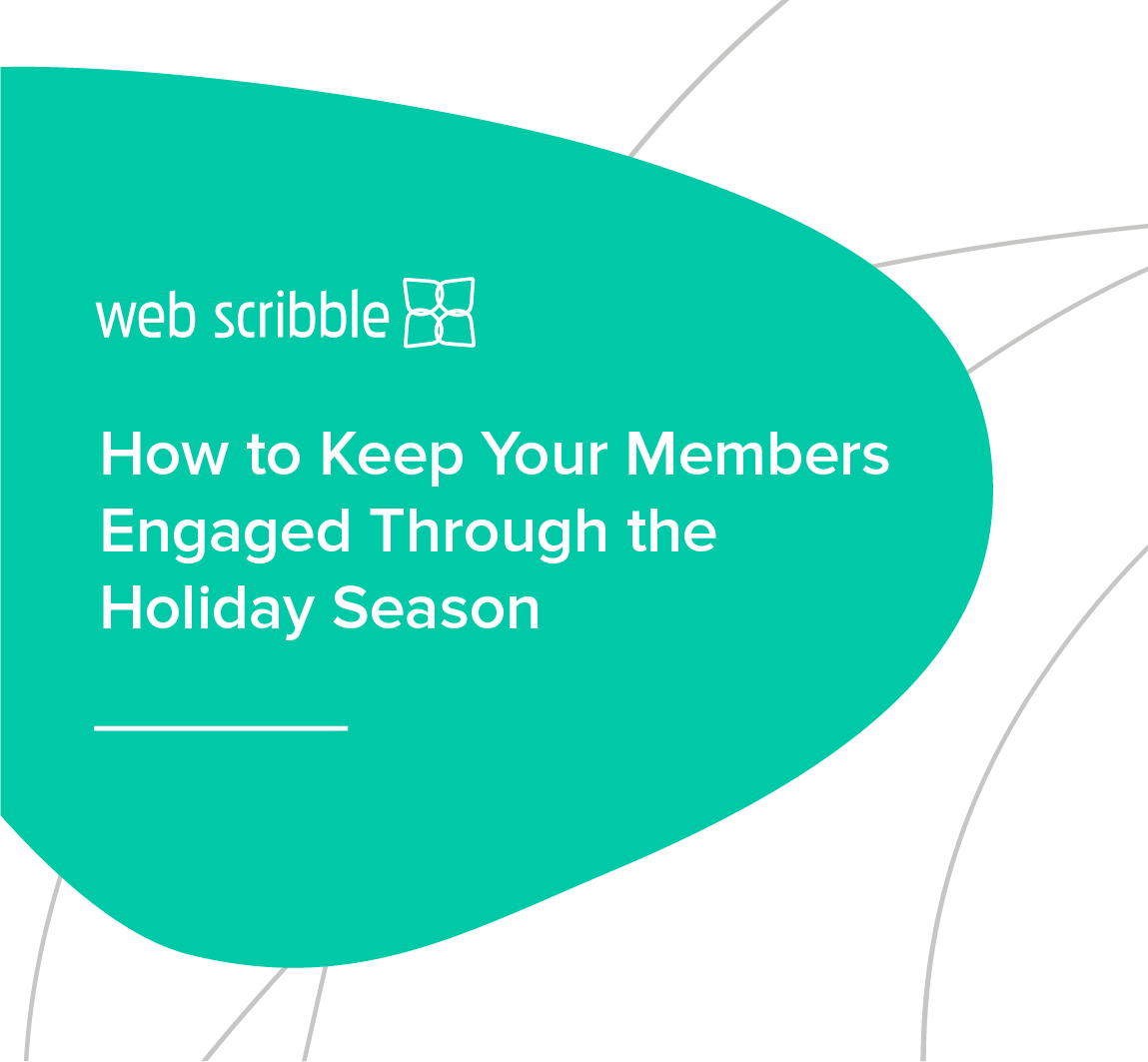 web scribble

How to Keep Your Members Engaged Through the Holiday Season